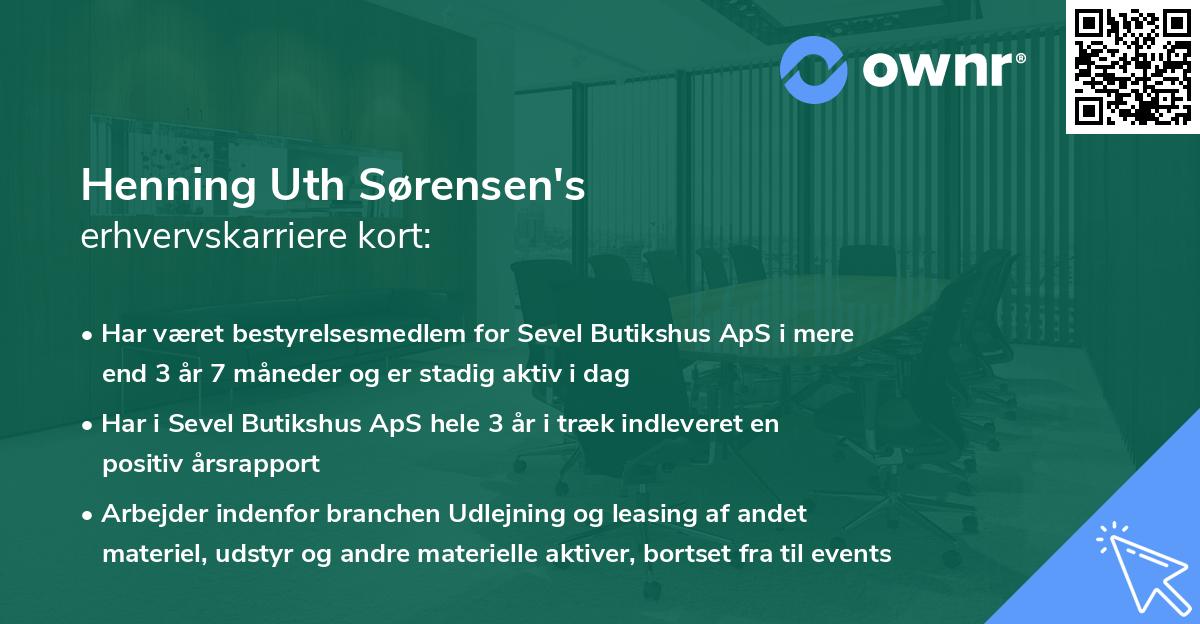 ownr®

Henning Uth Sørensen's
erhvervskarriere kort:

• Har været bestyrelsesmedlem for Sevel Butikshus ApS i mere end 3 år 7 måneder og er stadig aktiv i dag

• Har i Sevel Butikshus ApS hele 3 år i træk indleveret en positiv årsrapport

• Arbejder indenfor branchen Udlejning og leasing af andet materiel, udstyr og andre materielle aktiver, bortset fra til events